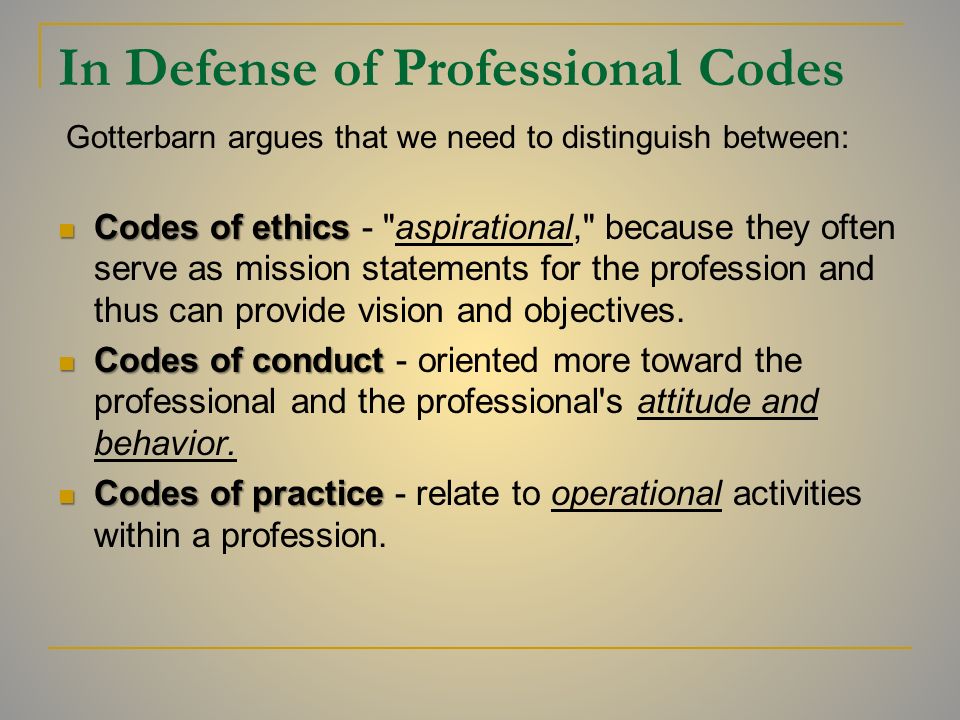 In Defense of Professional Codes

Gotterbarn argues that we need to distinguish between:

- Codes of ethics - "aspirational," because they often serve as mission statements for the profession and thus can provide vision and objectives.
- Codes of conduct - oriented more toward the professional and the professional's attitude and behavior.
- Codes of practice - relate to operational activities within a profession.